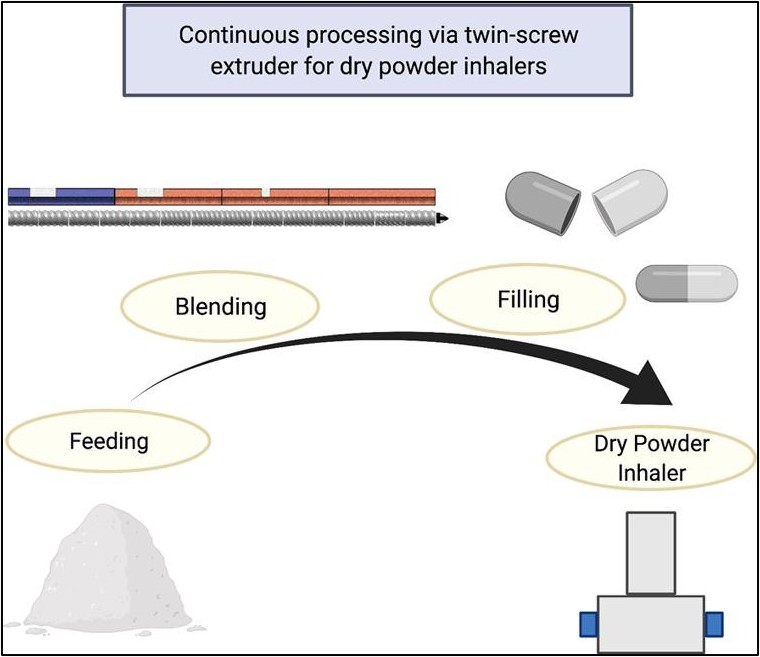 Continuous processing via twin-screw extruder for dry powder inhalers

Blending

Filling

Feeding

Dry Powder Inhaler